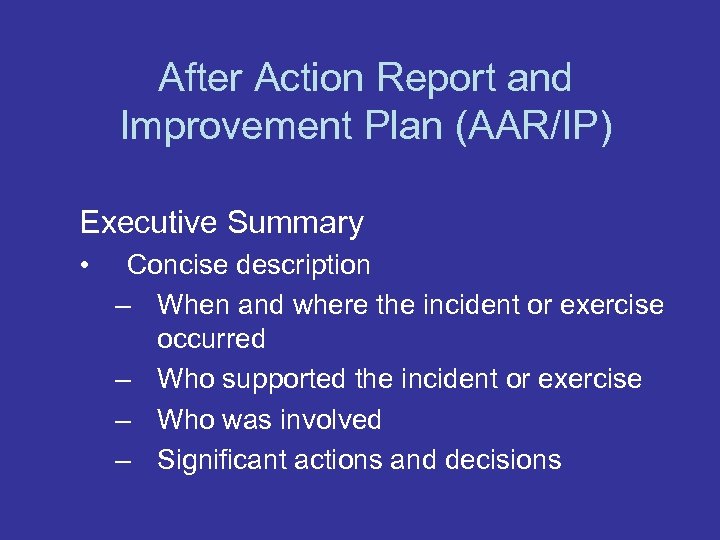 After Action Report and Improvement Plan (AAR/IP)

Executive Summary

• Concise description
– When and where the incident or exercise occurred
– Who supported the incident or exercise
– Who was involved
– Significant actions and decisions